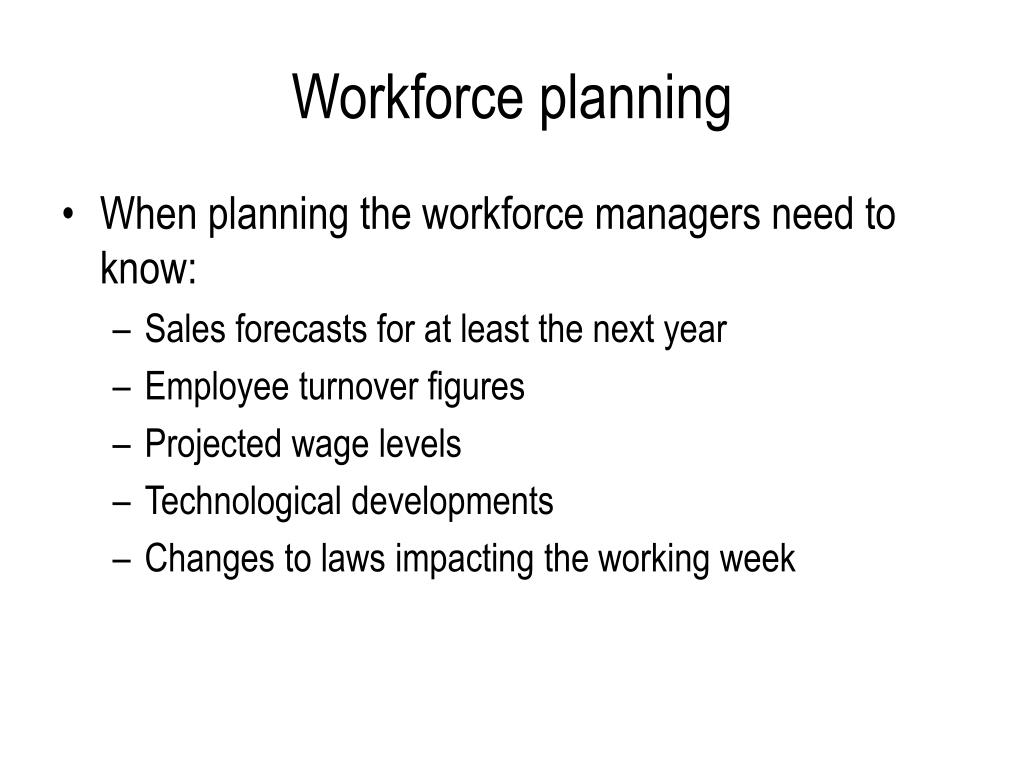 Workforce planning

• When planning the workforce managers need to know:
– Sales forecasts for at least the next year
– Employee turnover figures
– Projected wage levels
– Technological developments
– Changes to laws impacting the working week